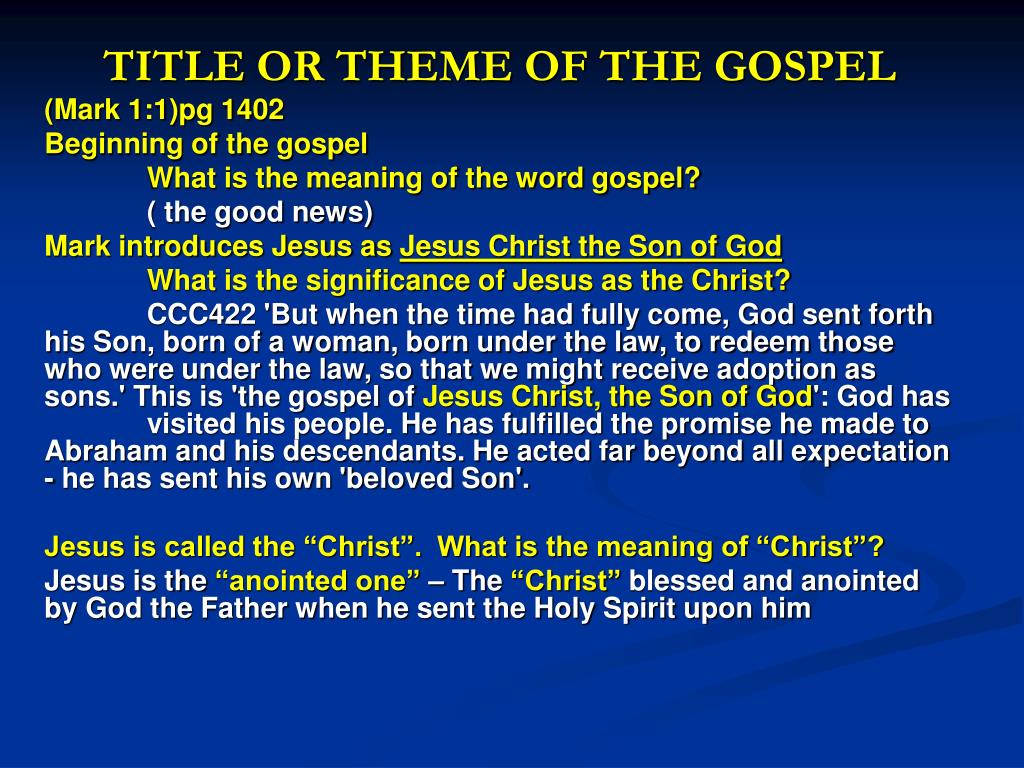 TITLE OR THEME OF THE GOSPEL

(Mark 1:1)pg 1402

Beginning of the gospel

What is the meaning of the word gospel?

( the good news)

Mark introduces Jesus as Jesus Christ the Son of God

What is the significance of Jesus as the Christ?

CCC422 'But when the time had fully come, God sent forth his Son, born of a woman, born under the law, to redeem those who were under the law, so that we might receive adoption as sons.' This is 'the gospel of Jesus Christ, the Son of God': God has visited his people. He has fulfilled the promise he made to Abraham and his descendants. He acted far beyond all expectation - he has sent his own 'beloved Son'.

Jesus is called the “Christ”. What is the meaning of “Christ”?

Jesus is the “anointed one” – The “Christ” blessed and anointed by God the Father when he sent the Holy Spirit upon him